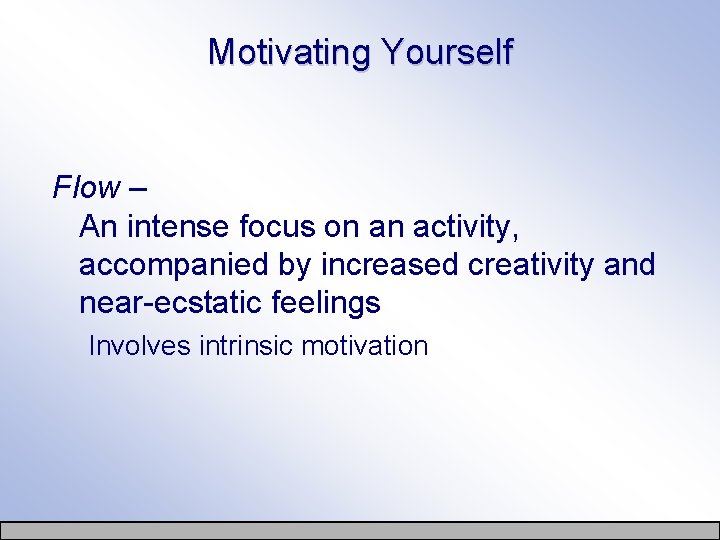 Motivating Yourself

Flow –

An intense focus on an activity, accompanied by increased creativity and near-ecstatic feelings

Involves intrinsic motivation